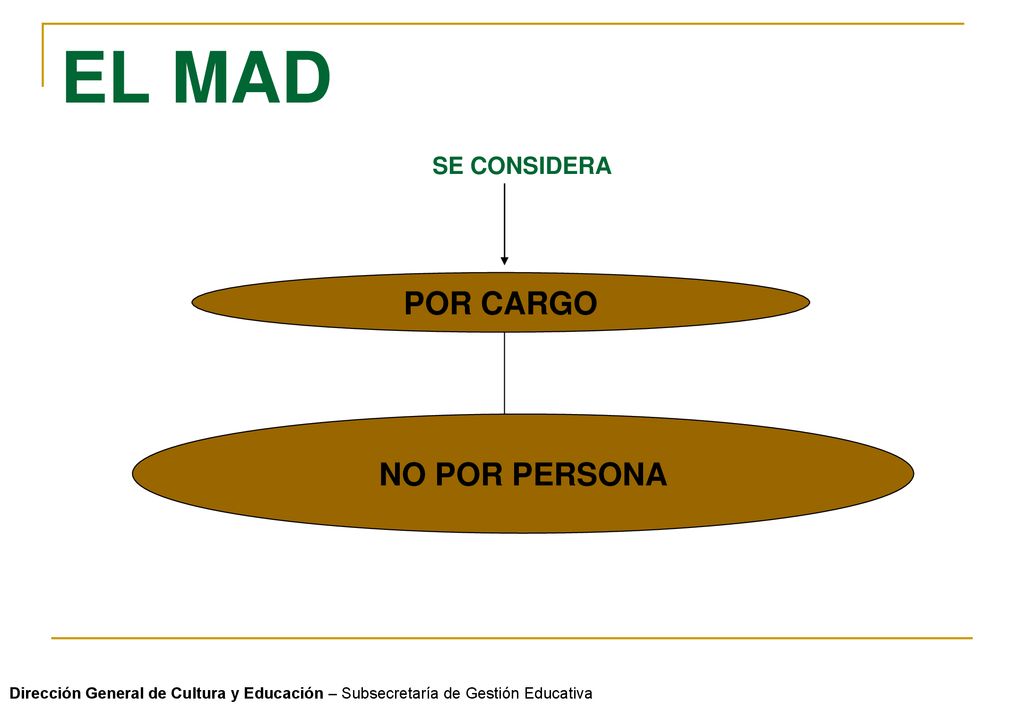 EL MAD

SE CONSIDERA

POR CARGO

NO POR PERSONA

Dirección General de Cultura y Educación – Subsecretaría de Gestión Educativa